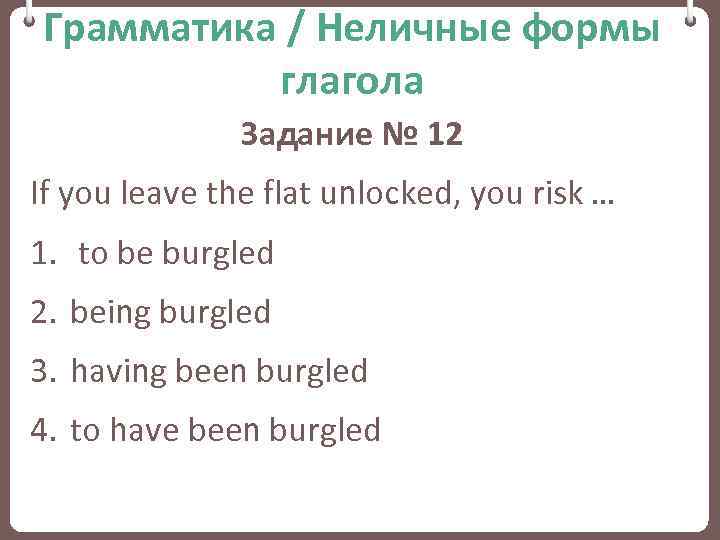 Грамматика / Неличные формы глагола

Задание № 12

If you leave the flat unlocked, you risk …

1. to be burgled

2. being burgled

3. having been burgled

4. to have been burgled